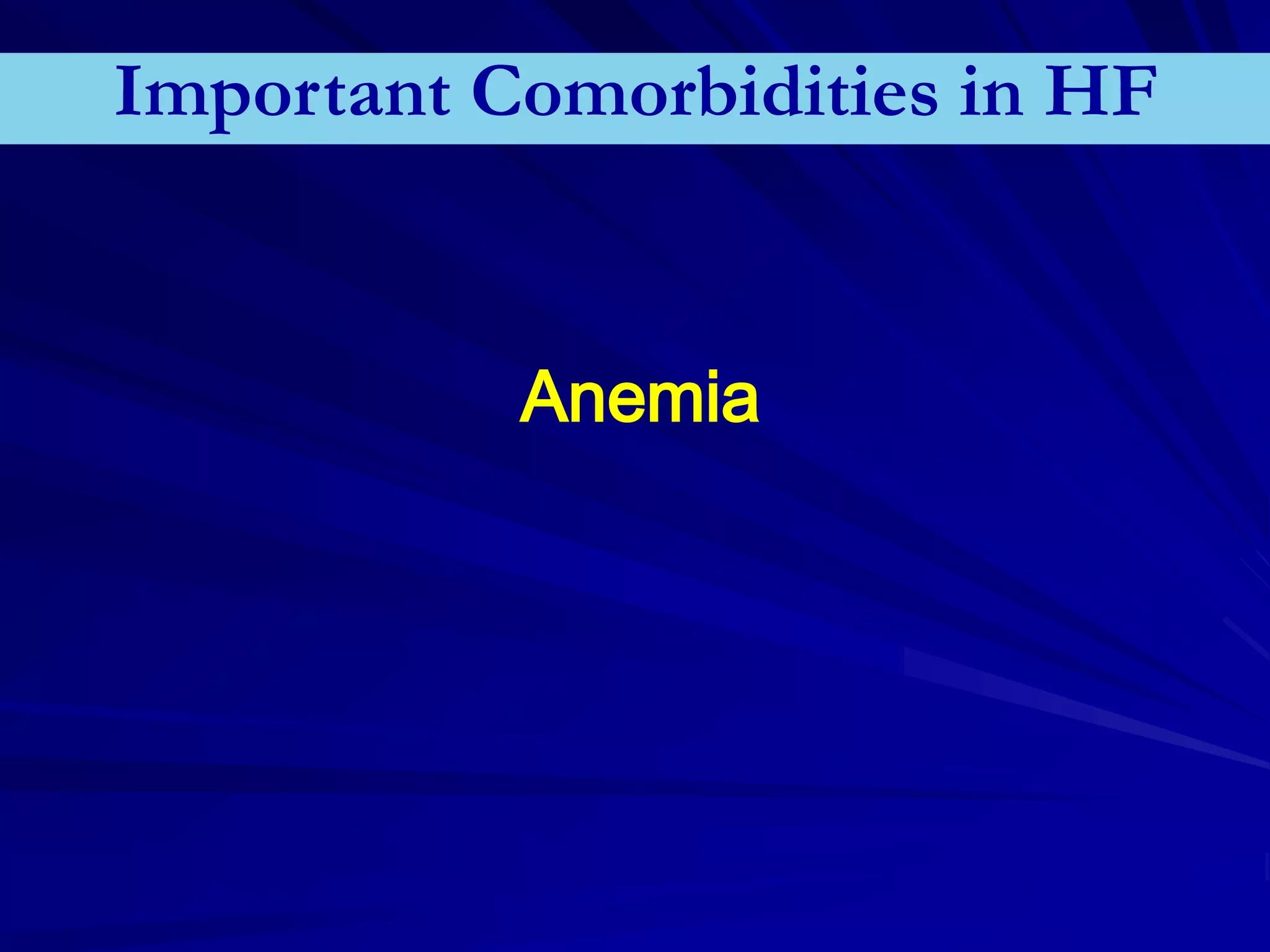 Important Comorbidities in HF

Anemia